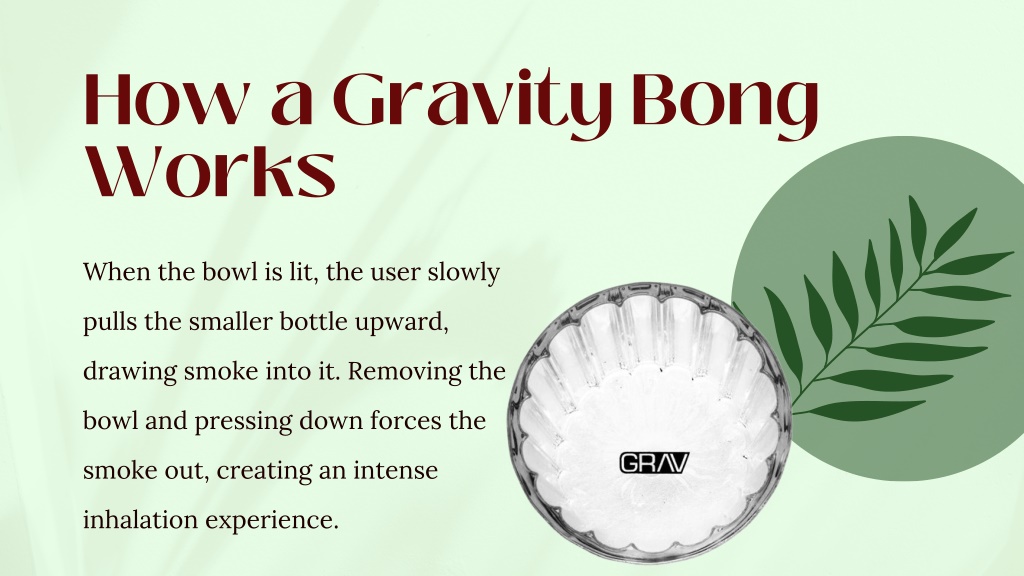 How a Gravity Bong Works

When the bowl is lit, the user slowly pulls the smaller bottle upward, drawing smoke into it. Removing the bowl and pressing down forces the smoke out, creating an intense inhalation experience.

GRAV